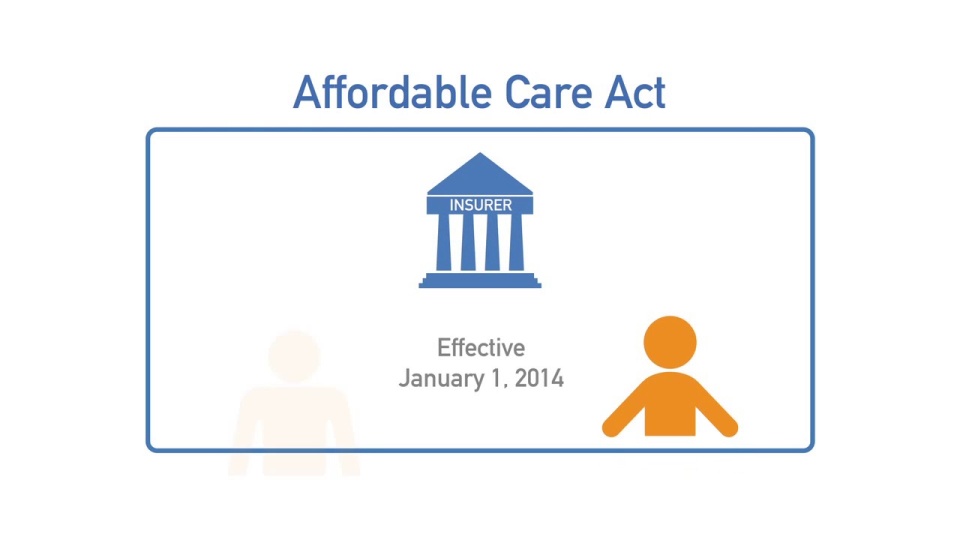 Affordable Care Act

INSURER

Effective
January 1, 2014